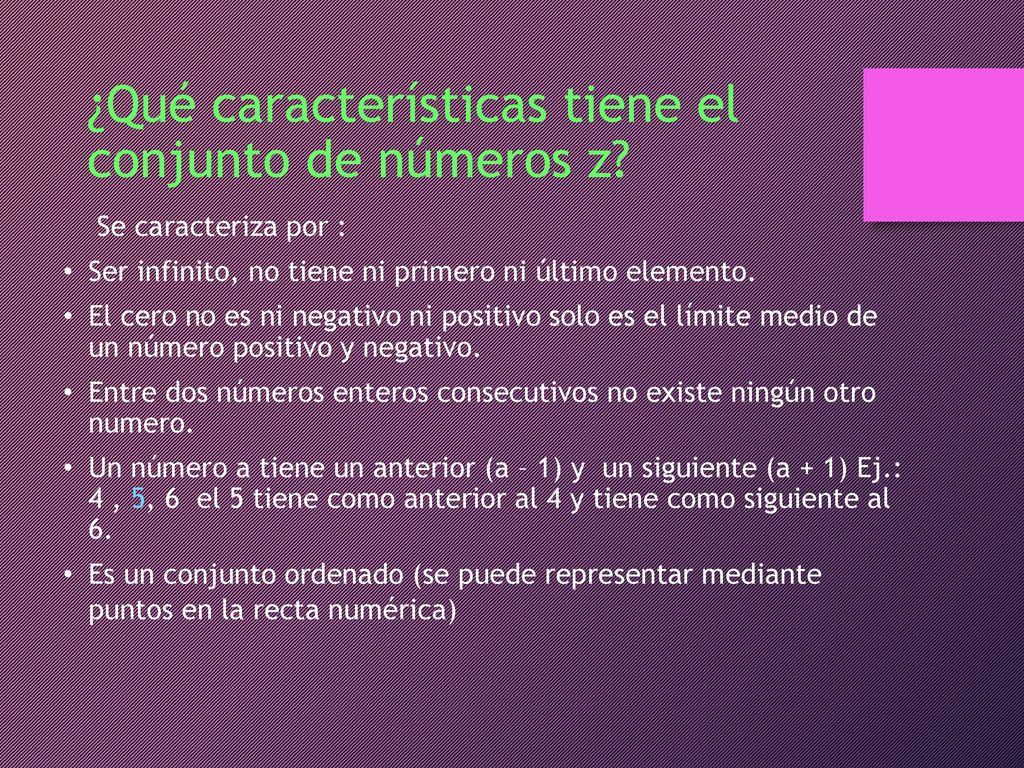 ¿Qué características tiene el conjunto de números z?

Se caracteriza por :

• Ser infinito, no tiene ni primero ni último elemento.
• El cero no es ni negativo ni positivo solo es el límite medio de un número positivo y negativo.
• Entre dos números enteros consecutivos no existe ningún otro numero.
• Un número a tiene un anterior (a – 1) y un siguiente (a + 1) Ej.: 4 , 5, 6 el 5 tiene como anterior al 4 y tiene como siguiente al 6.
• Es un conjunto ordenado (se puede representar mediante puntos en la recta numérica)